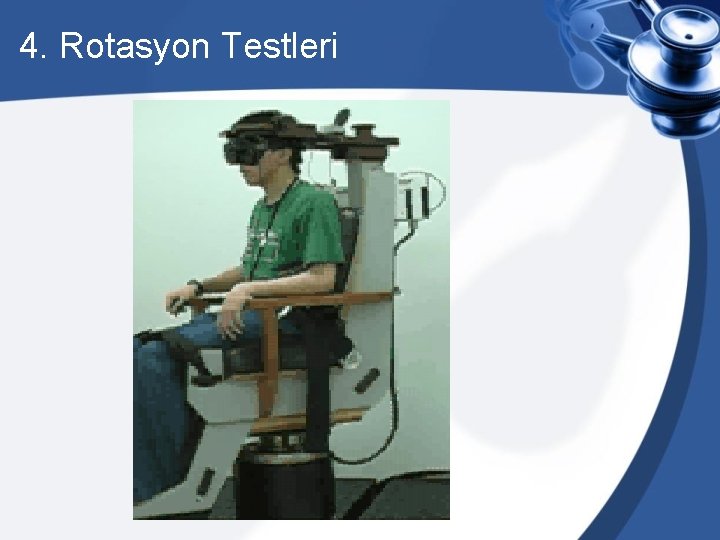 4. Rotasyon Testleri